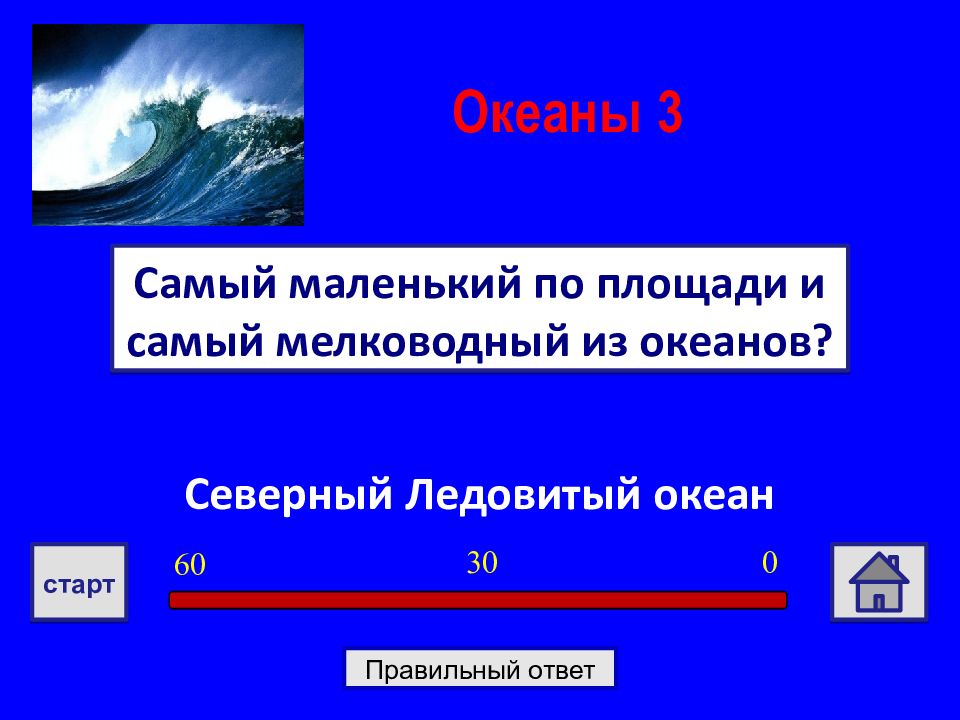 Океаны 3

Самый маленький по площади и самый мелководный из океанов?

Северный Ледовитый океан

старт

60

30

0

Правильный ответ